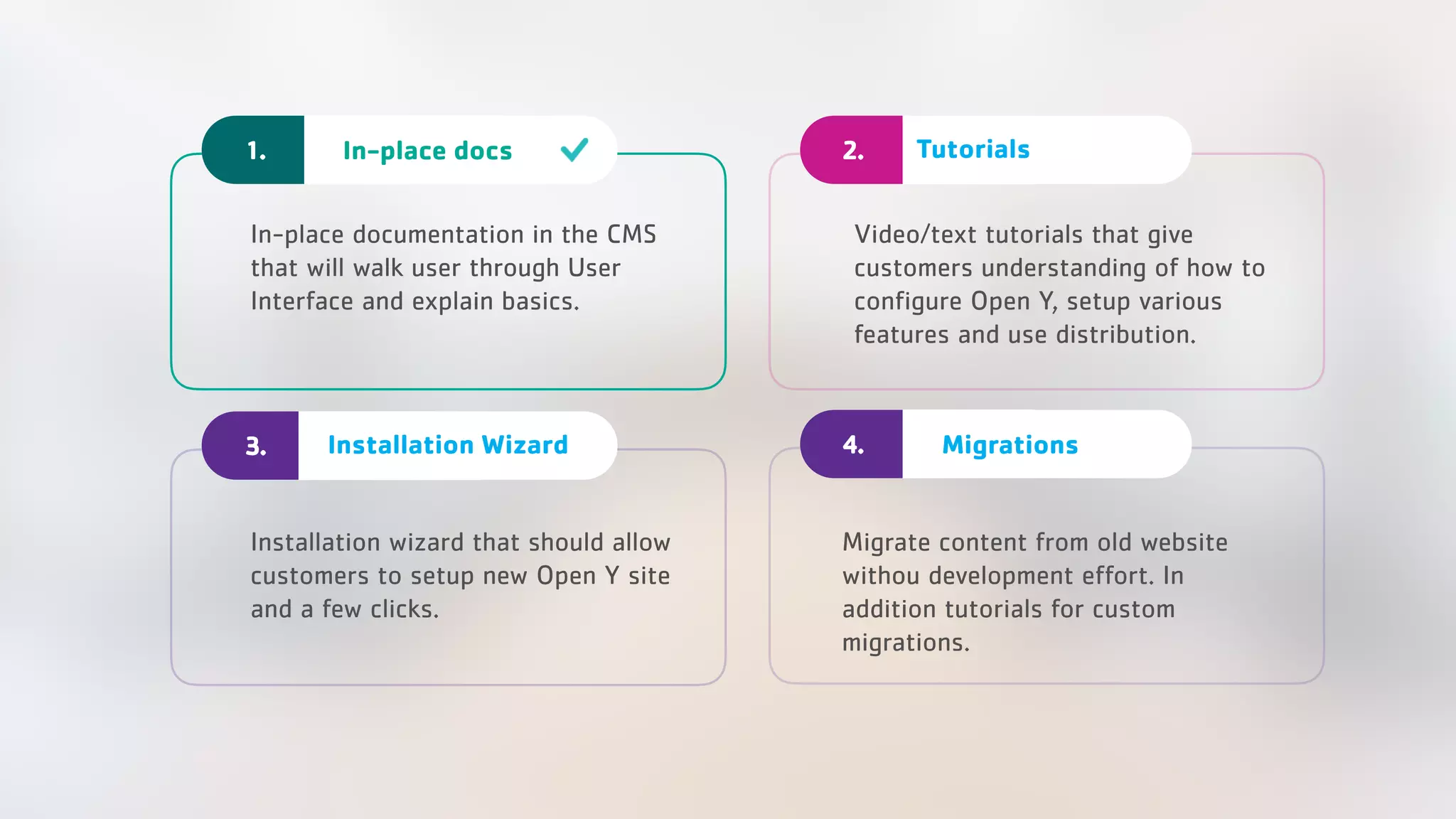 1. In-place docs

In-place documentation in the CMS that will walk user through User Interface and explain basics.

2. Tutorials

Video/text tutorials that give customers understanding of how to configure Open Y, setup various features and use distribution.

3. Installation Wizard

Installation wizard that should allow customers to setup new Open Y site and a few clicks.

4. Migrations

Migrate content from old website withou development effort. In addition tutorials for custom migrations.